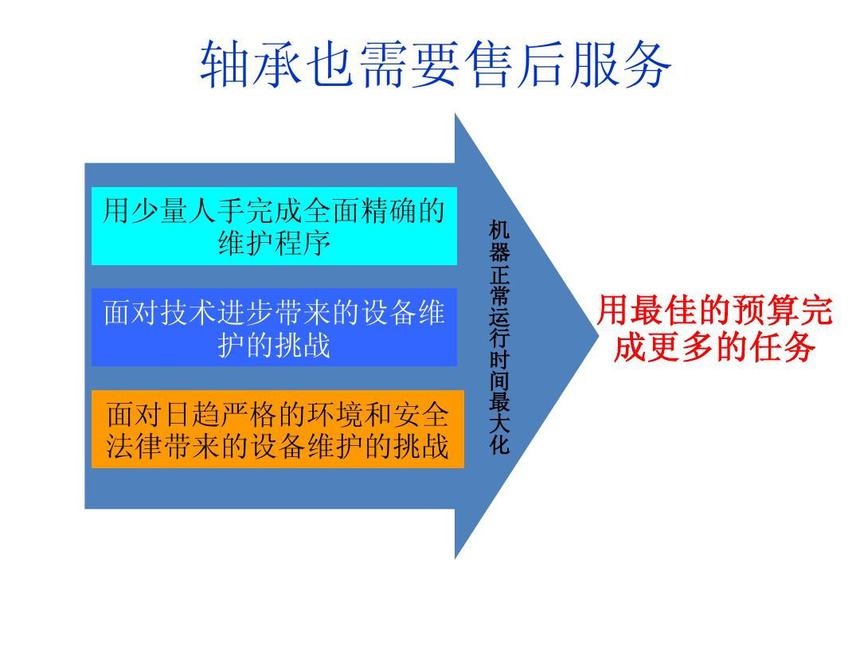 轴承也需要售后服务

用少量人手完成全面精确的维护程序

面对技术进步带来的设备维护的挑战

面对日趋严格的环境和安全法律带来的设备维护的挑战

机器正常运行时间最大化

用最佳的预算完成更多的任务